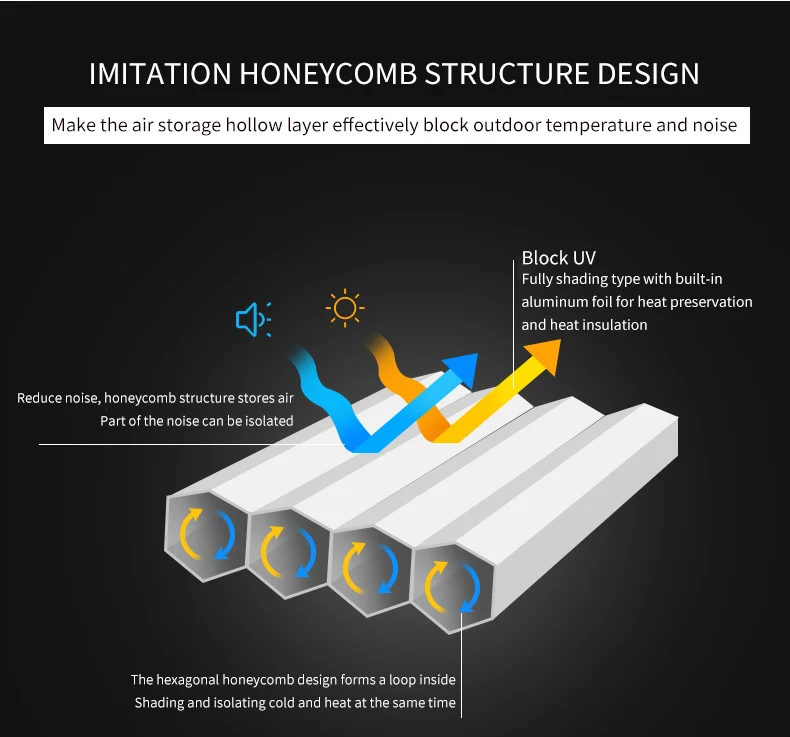 IMITATION HONEYCOMB STRUCTURE DESIGN

Make the air storage hollow layer effectively block outdoor temperature and noise

Block UV
Fully shading type with built-in aluminum foil for heat preservation and heat insulation

Reduce noise, honeycomb structure stores air
Part of the noise can be isolated

The hexagonal honeycomb design forms a loop inside
Shading and isolating cold and heat at the same time